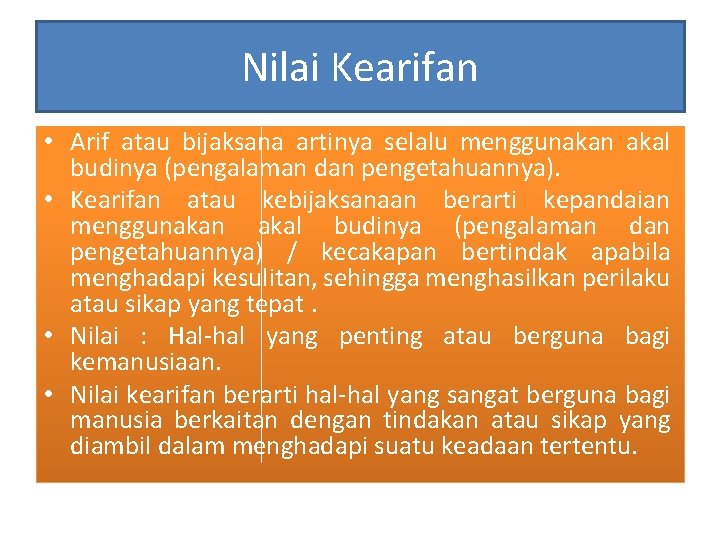 Nilai Kearifan

• Arif atau bijaksana artinya selalu menggunakan akal budinya (pengalaman dan pengetahuannya).
• Kearifan atau kebijaksanaan berarti kepandaian menggunakan akal budinya (pengalaman dan pengetahuannya) / kecakapan bertindak apabila menghadapi kesulitan, sehingga menghasilkan perilaku atau sikap yang tepat .
• Nilai : Hal-hal yang penting atau berguna bagi kemanusiaan.
• Nilai kearifan berarti hal-hal yang sangat berguna bagi manusia berkaitan dengan tindakan atau sikap yang diambil dalam menghadapi suatu keadaan tertentu.